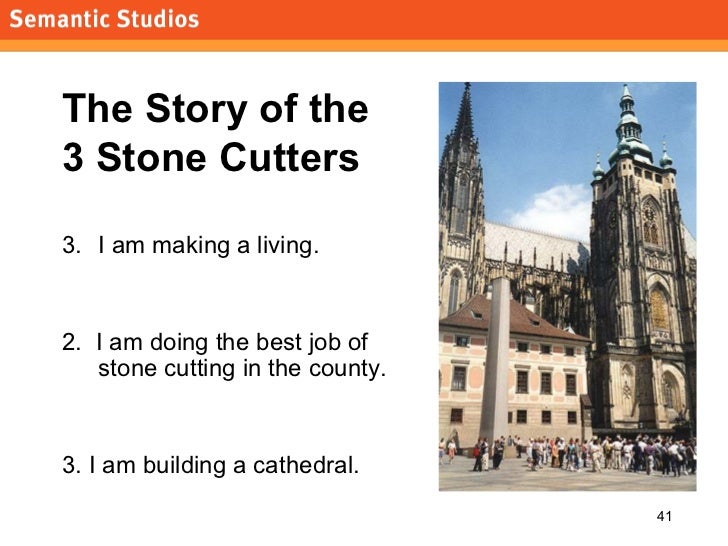 Semantic Studios

The Story of the 3 Stone Cutters

3. I am making a living.

2. I am doing the best job of stone cutting in the county.

3. I am building a cathedral.

41